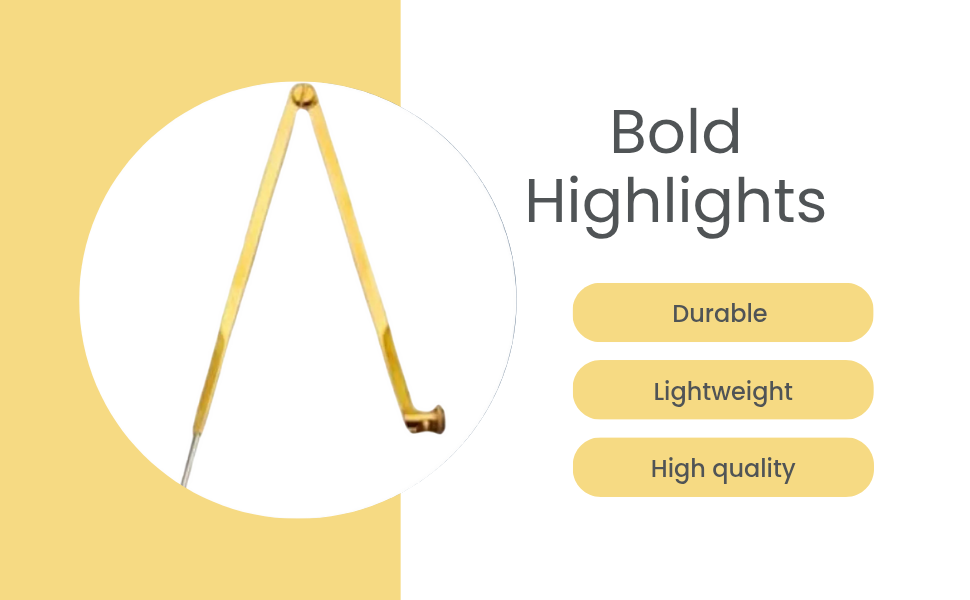 Bold Highlights

Durable

Lightweight

High quality